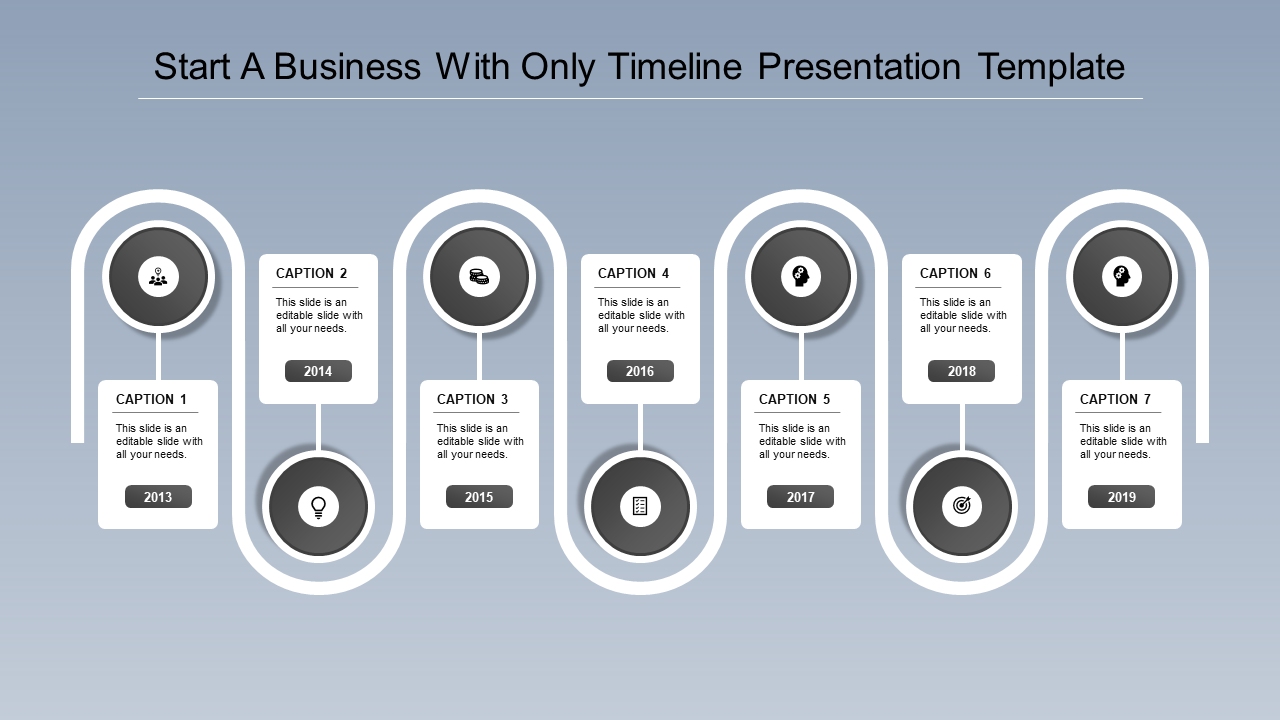 Start A Business With Only Timeline Presentation Template

CAPTION 1
This slide is an editable slide with all your needs.
2013

CAPTION 2
This slide is an editable slide with all your needs.
2014

CAPTION 3
This slide is an editable slide with all your needs.
2015

CAPTION 4
This slide is an editable slide with all your needs.
2016

CAPTION 5
This slide is an editable slide with all your needs.
2017

CAPTION 6
This slide is an editable slide with all your needs.
2018

CAPTION 7
This slide is an editable slide with all your needs.
2019